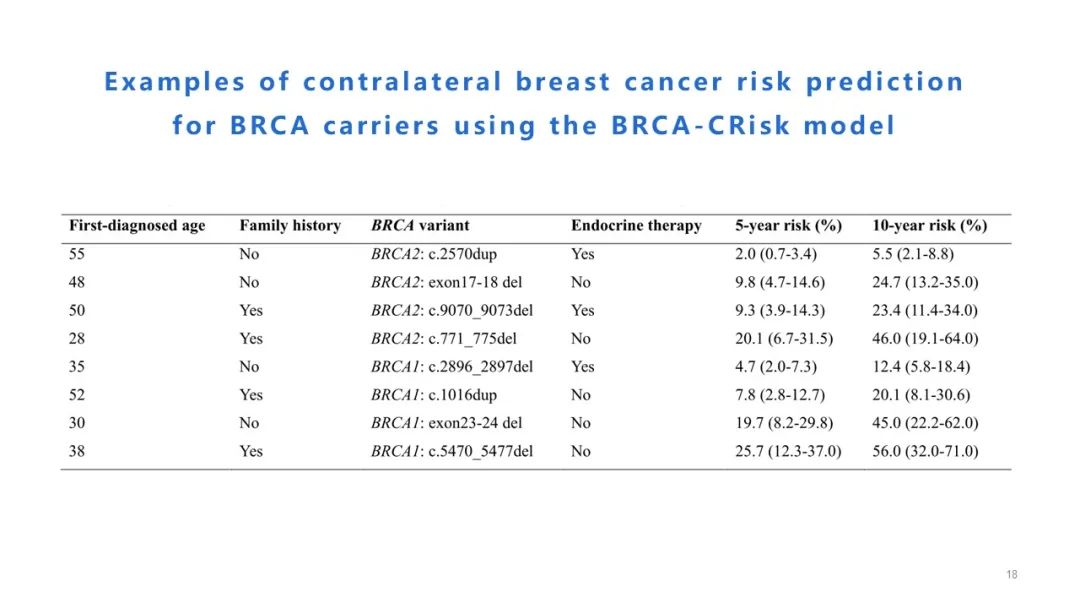 Examples of contralateral breast cancer risk prediction for BRCA carriers using the BRCA-CRisk model

| First-diagnosed age | Family history | BRCA variant | Endocrine therapy | 5-year risk (%) | 10-year risk (%) |
|---|---|---|---|---|---|
| 55 | No | BRCA2: c.2570dup | Yes | 2.0 (0.7-3.4) | 5.5 (2.1-8.8) |
| 48 | No | BRCA2: exon17-18 del | No | 9.8 (4.7-14.6) | 24.7 (13.2-35.0) |
| 50 | Yes | BRCA2: c.9070_9073del | Yes | 9.3 (3.9-14.3) | 23.4 (11.4-34.0) |
| 28 | Yes | BRCA2: c.771_775del | No | 20.1 (6.7-31.5) | 46.0 (19.1-64.0) |
| 35 | No | BRCA1: c.2896_2897del | Yes | 4.7 (2.0-7.3) | 12.4 (5.8-18.4) |
| 52 | Yes | BRCA1: c.1016dup | No | 7.8 (2.8-12.7) | 20.1 (8.1-30.6) |
| 30 | No | BRCA1: exon23-24 del | No | 19.7 (8.2-29.8) | 45.0 (22.2-62.0) |
| 38 | Yes | BRCA1: c.5470_5477del | No | 25.7 (12.3-37.0) | 56.0 (32.0-71.0) |

18